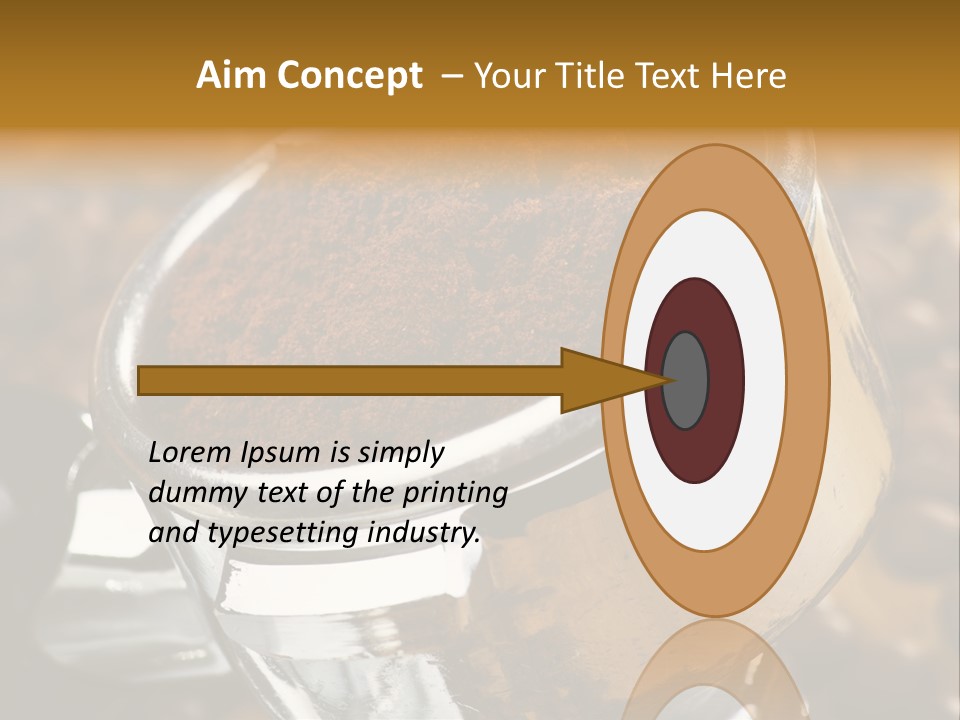 Aim Concept – Your Title Text Here

Lorem Ipsum is simply dummy text of the printing and typesetting industry.